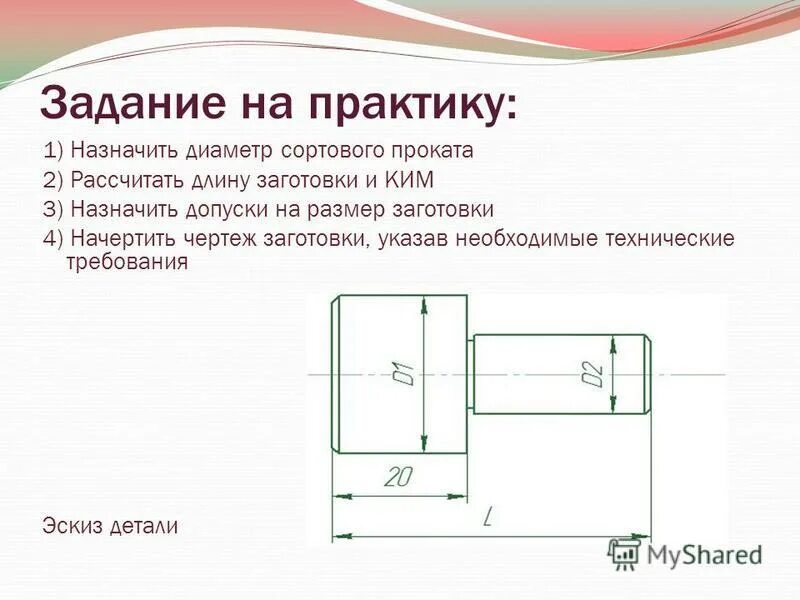 Задание на практику:

1) Назначить диаметр сортового проката
2) Рассчитать длину заготовки и КИМ
3) Назначить допуски на размер заготовки
4) Начертить чертеж заготовки, указав необходимые технические требования

D1
D2
20
L

Эскиз детали

MyShared